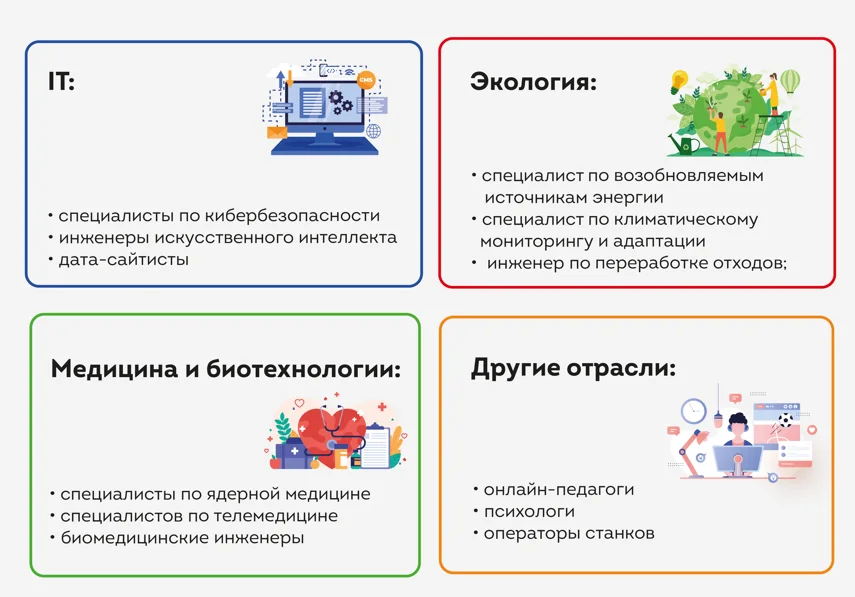 IT:

CMS

• специалисты по кибербезопасности
• инженеры искусственного интеллекта
• дата-сайтисты

Экология:

• специалист по возобновляемым источникам энергии
• специалист по климатическому мониторингу и адаптации
• инженер по переработке отходов;

Медицина и биотехнологии:

• специалисты по ядерной медицине
• специалистов по телемедицине
• биомедицинские инженеры

Другие отрасли:

• онлайн-педагоги
• психологи
• операторы станков